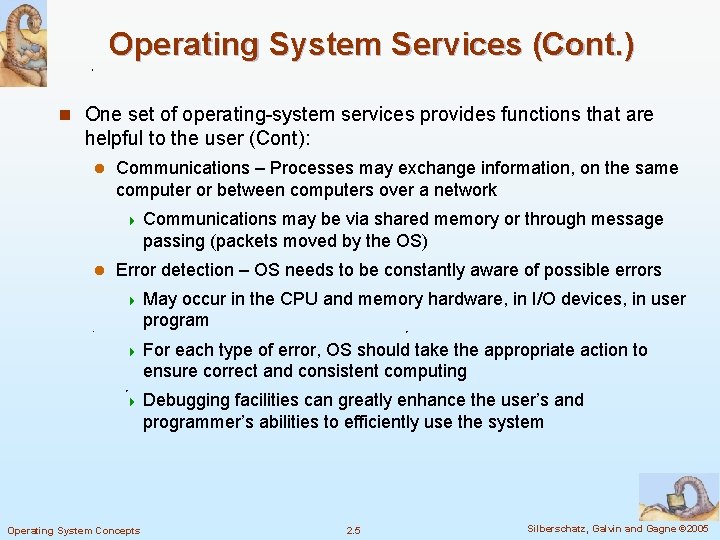 Operating System Services (Cont.)

One set of operating-system services provides functions that are helpful to the user (Cont):

Communications – Processes may exchange information, on the same computer or between computers over a network

Communications may be via shared memory or through message passing (packets moved by the OS)

Error detection – OS needs to be constantly aware of possible errors

May occur in the CPU and memory hardware, in I/O devices, in user program

For each type of error, OS should take the appropriate action to ensure correct and consistent computing

Debugging facilities can greatly enhance the user's and programmer's abilities to efficiently use the system

Operating System Concepts
2.5
Silberschatz, Galvin and Gagne ©2005